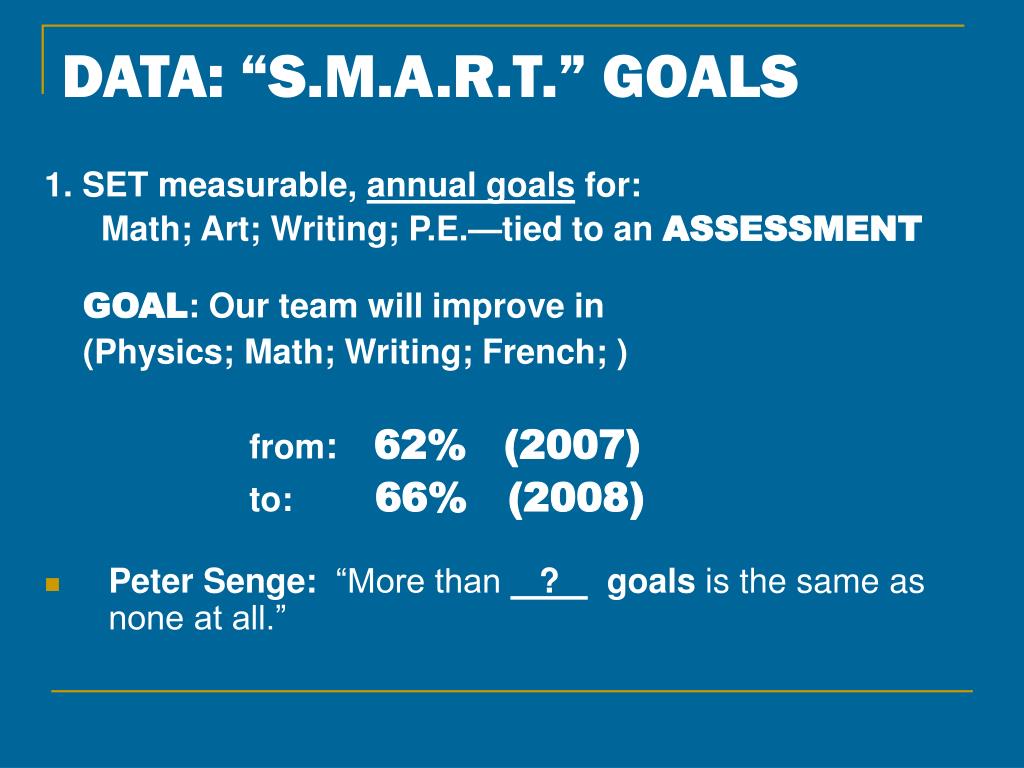 DATA: “S.M.A.R.T.” GOALS

1. SET measurable, annual goals for:
Math; Art; Writing; P.E.—tied to an ASSESSMENT

GOAL: Our team will improve in
(Physics; Math; Writing; French; )

from: 62% (2007)
to: 66% (2008)

Peter Senge: “More than __?__ goals is the same as none at all.”